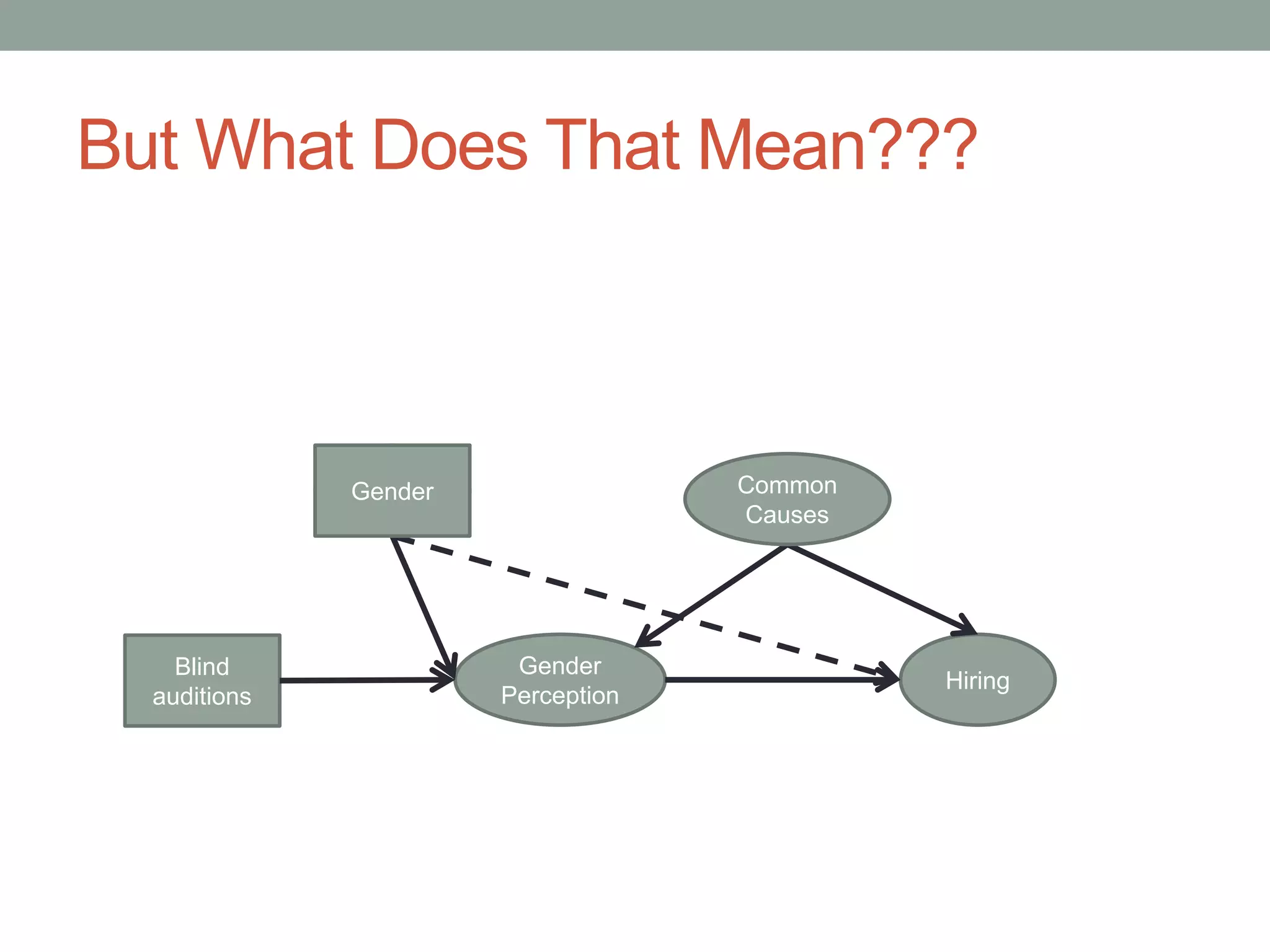 But What Does That Mean???

Gender

Common Causes

Blind auditions

Gender Perception

Hiring